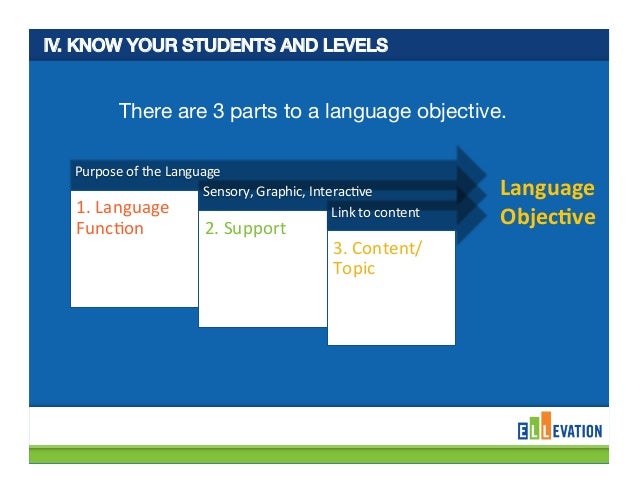 IV. KNOW YOUR STUDENTS AND LEVELS

There are 3 parts to a language objective.

Purpose of the Language

1. Language Function

Sensory, Graphic, Interactive

2. Support

Link to content

3. Content/ Topic

Language Objective

ELLEVATION